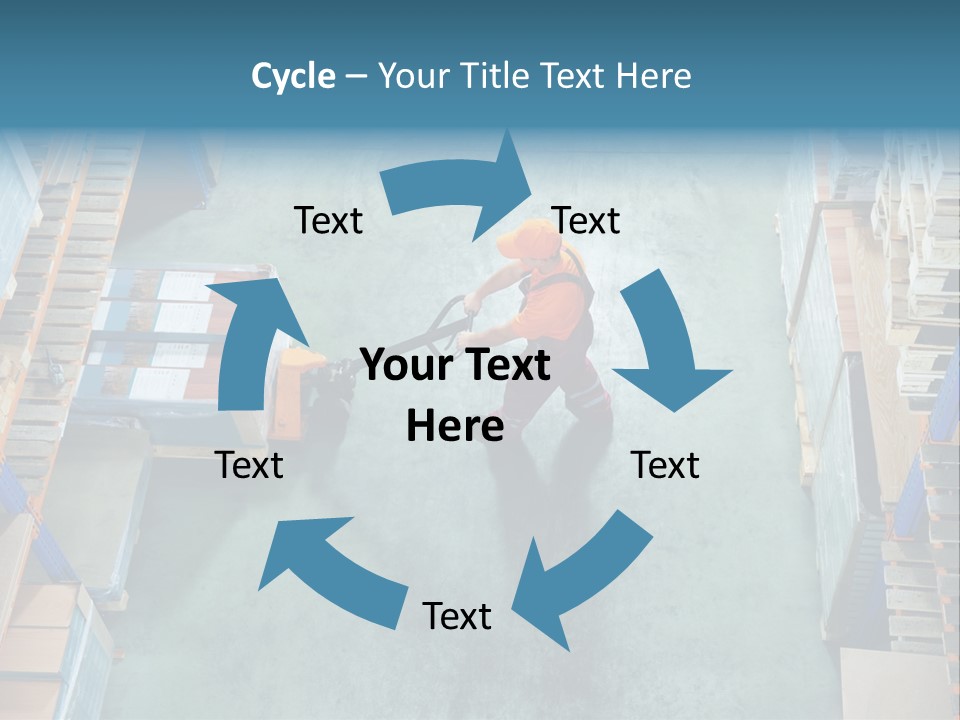 Cycle – Your Title Text Here

Text

Text

Your Text Here

Text

Text

Text